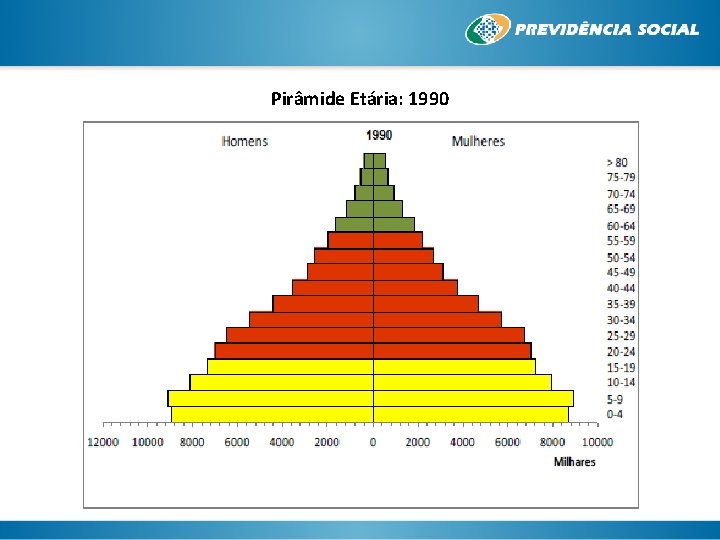 PREVIDÊNCIA SOCIAL

Pirâmide Etária: 1990

Homens

1990

Mulheres

> 80
75-79
70-74
65-69
60-64
55-59
50-54
45-49
40-44
35-39
30-34
25-29
20-24
15-19
10-14
5-9
0-4

12000 10000 8000 6000 4000 2000 0 2000 4000 6000 8000 10000

Milhares